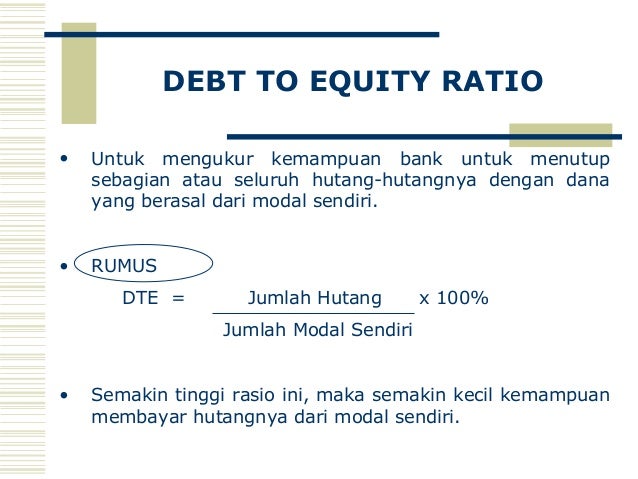 DEBT TO EQUITY RATIO

• Untuk mengukur kemampuan bank untuk menutup sebagian atau seluruh hutang-hutangnya dengan dana yang berasal dari modal sendiri.

• RUMUS

$DTE = \frac{\text{Jumlah Hutang}}{\text{Jumlah Modal Sendiri}} \times 100\%$

• Semakin tinggi rasio ini, maka semakin kecil kemampuan membayar hutangnya dari modal sendiri.